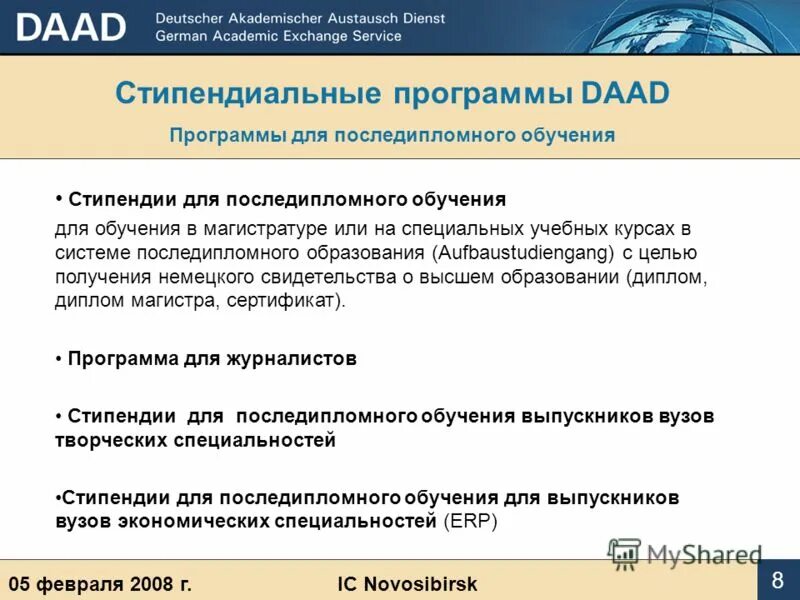 DAAD Deutscher Akademischer Austausch Dienst
German Academic Exchange Service

Стипендиальные программы DAAD

Программы для последипломного обучения

• Стипендии для последипломного обучения

для обучения в магистратуре или на специальных учебных курсах в системе последипломного образования (Aufbaustudiengang) с целью получения немецкого свидетельства о высшем образовании (диплом, диплом магистра, сертификат).

• Программа для журналистов

• Стипендии для последипломного обучения выпускников вузов творческих специальностей

•Стипендии для последипломного обучения для выпускников вузов экономических специальностей (ERP)

MyShared

05 февраля 2008 г.

IC Novosibirsk

8